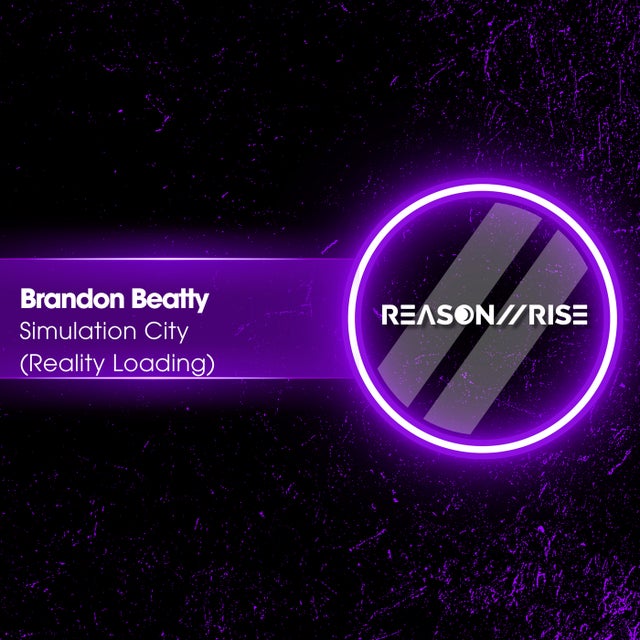 Brandon Beatty
Simulation City
(Reality Loading)

REASON//RISE